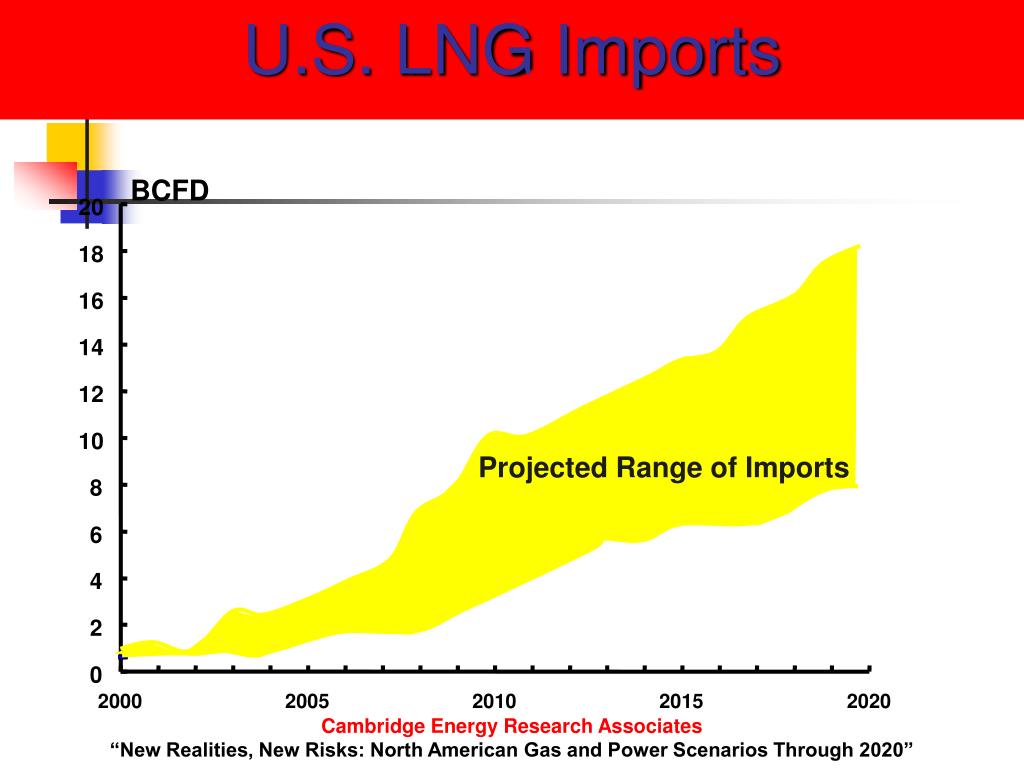 U.S. LNG Imports

BCFD

20
18
16
14
12
10
8
6
4
2
0

Projected Range of Imports

2000
2005
2010
2015
2020

Cambridge Energy Research Associates

“New Realities, New Risks: North American Gas and Power Scenarios Through 2020”